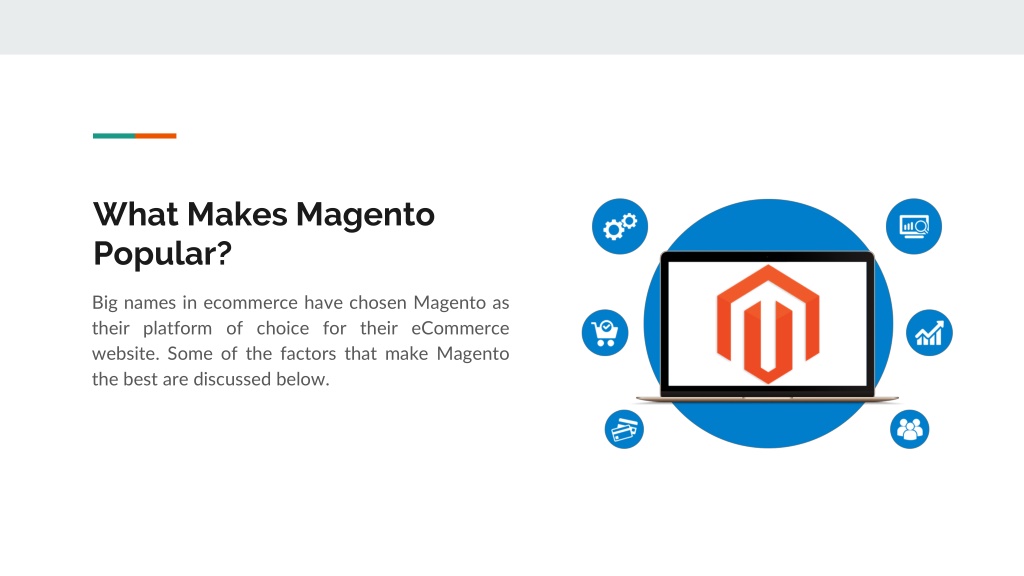 What Makes Magento Popular?

Big names in ecommerce have chosen Magento as their platform of choice for their eCommerce website. Some of the factors that make Magento the best are discussed below.